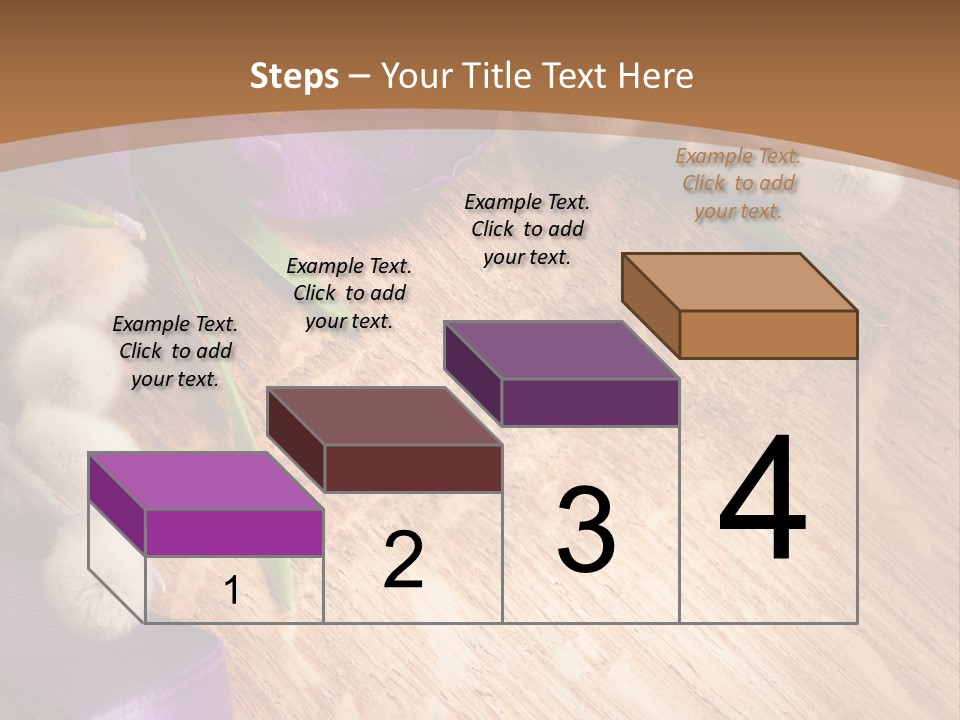 Steps – Your Title Text Here

Example Text. Click to add your text.

Example Text. Click to add your text.

Example Text. Click to add your text.

Example Text. Click to add your text.

1

2

3

4